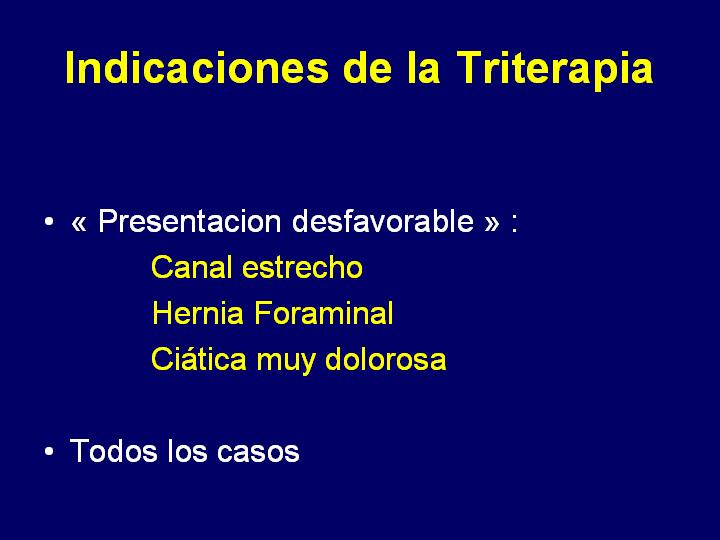 Indicaciones de la Triterapia

• « Presentacion desfavorable » :
Canal estrecho
Hernia Foraminal
Ciática muy dolorosa

• Todos los casos